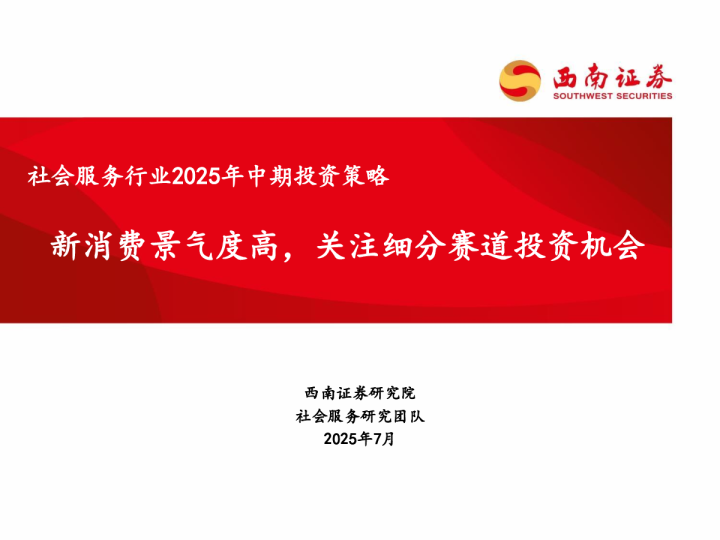 西南证券
SOUTHWEST SECURITIES

社会服务行业2025年中期投资策略

新消费景气度高，关注细分赛道投资机会

西南证券研究院
社会服务研究团队
2025年7月